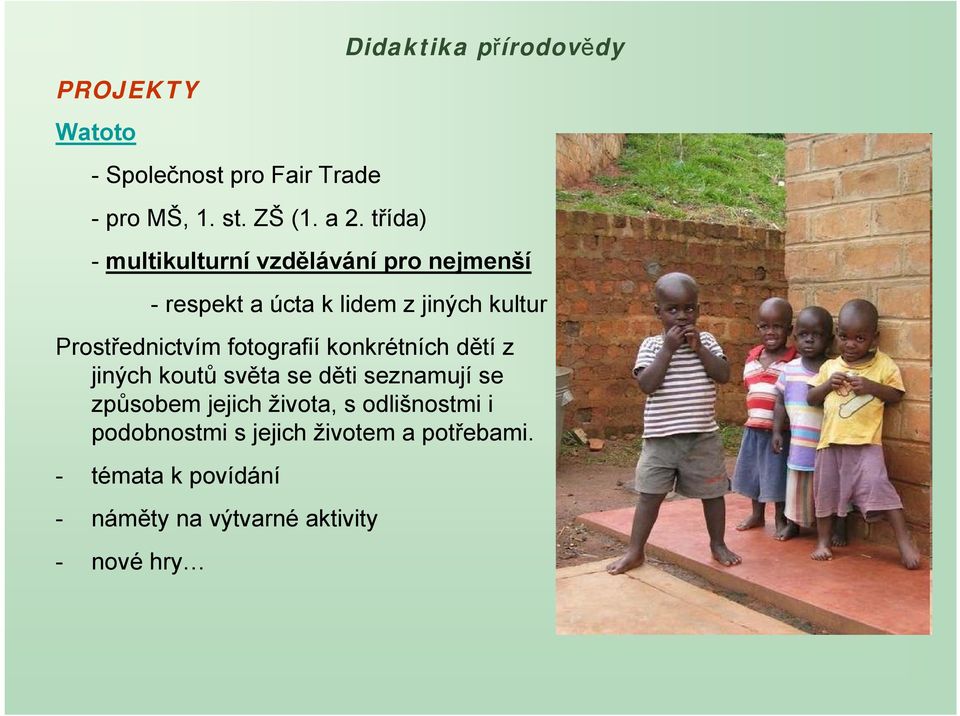 Didaktika přírodovědy

PROJEKTY

Watoto

- Společnost pro Fair Trade

- pro MŠ, 1. st. ZŠ (1. a 2. třída)

- multikulturní vzdělávání pro nejmenší

- respekt a úcta k lidem z jiných kultur

Prostřednictvím fotografií konkrétních dětí z jiných koutů světa se děti seznamují se způsobem jejich života, s odlišnostmi i podobnostmi s jejich životem a potřebami.

- témata k povídání

- náměty na výtvarné aktivity

- nové hry…